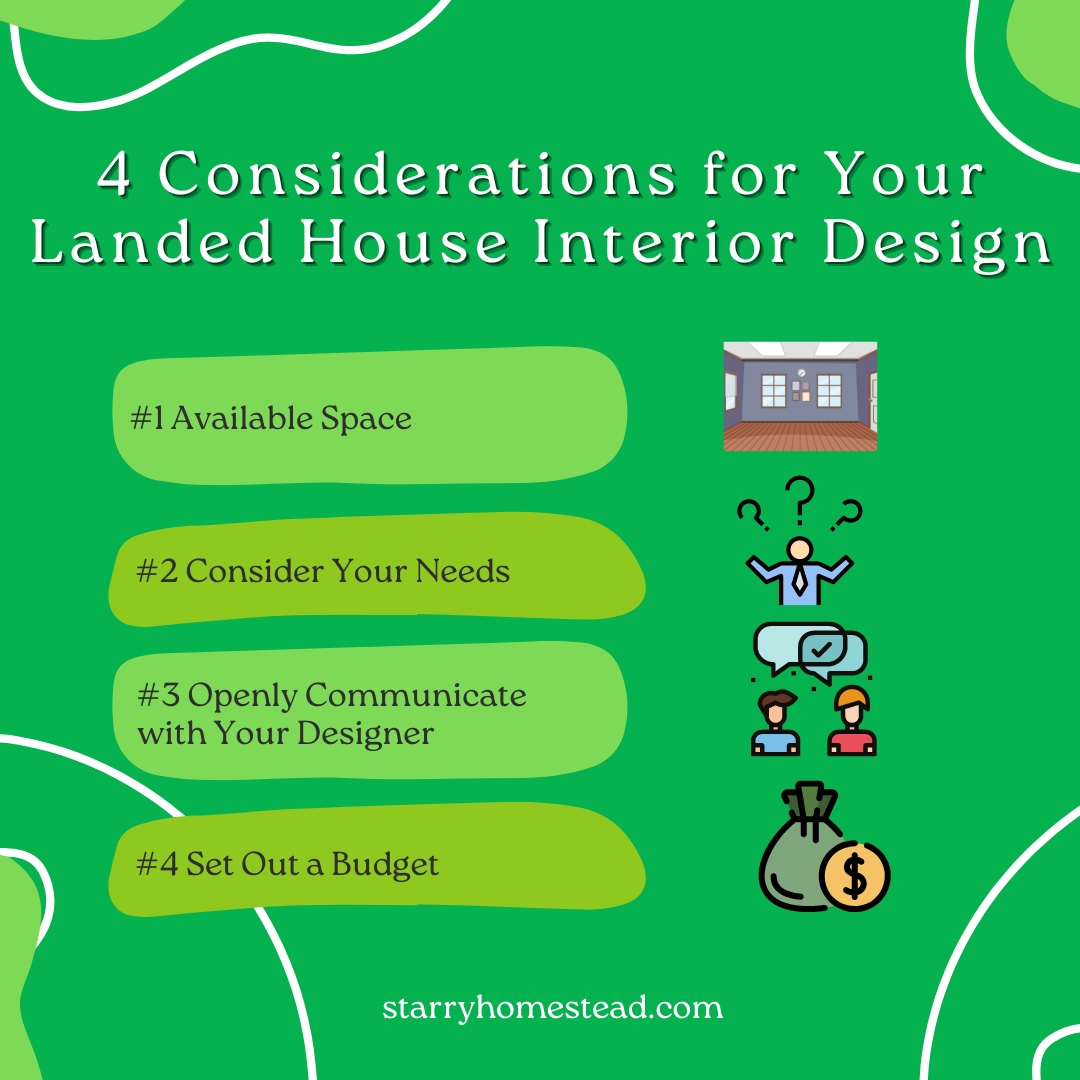 4 Considerations for Your Landed House Interior Design

#1 Available Space

#2 Consider Your Needs

#3 Openly Communicate with Your Designer

#4 Set Out a Budget

$

starryhomestead.com